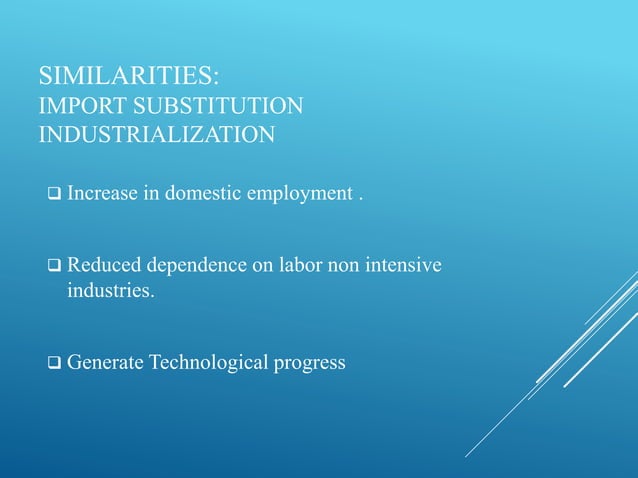 SIMILARITIES:
IMPORT SUBSTITUTION
INDUSTRIALIZATION

❑ Increase in domestic employment .

❑ Reduced dependence on labor non intensive industries.

❑ Generate Technological progress